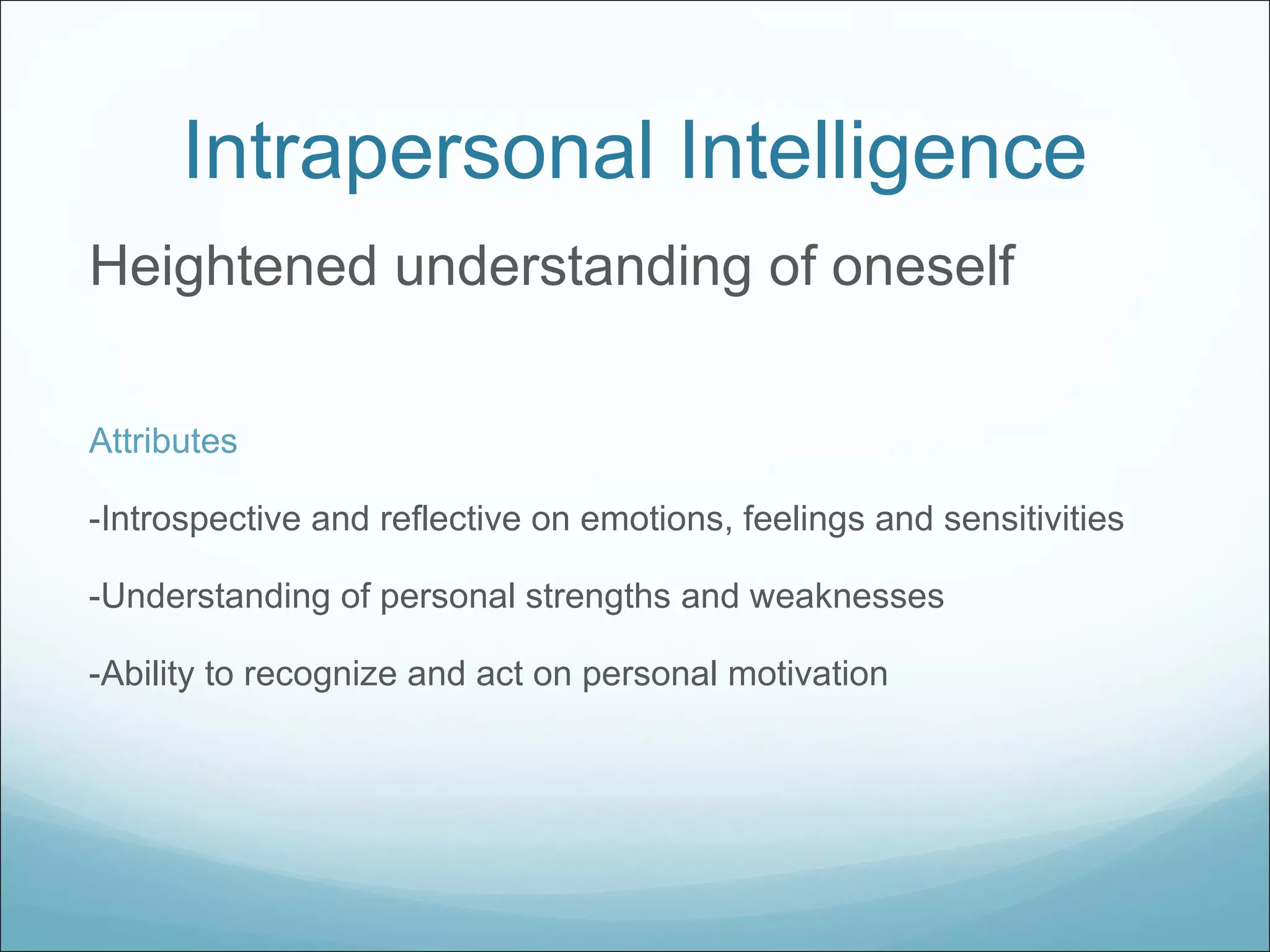 Intrapersonal Intelligence

Heightened understanding of oneself

Attributes

-Introspective and reflective on emotions, feelings and sensitivities

-Understanding of personal strengths and weaknesses

-Ability to recognize and act on personal motivation